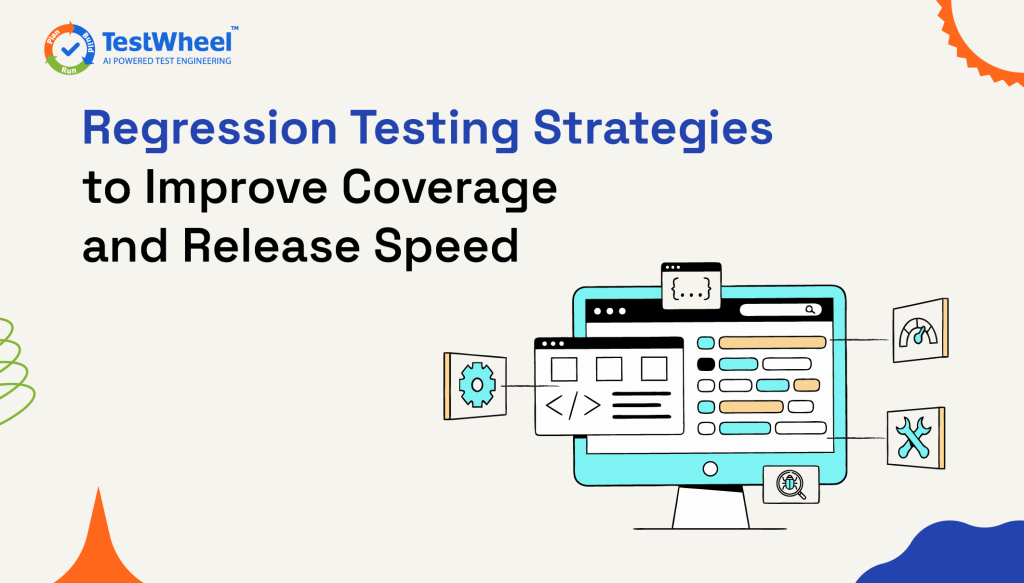 Plan Build Run
TestWheel™
AI POWERED TEST ENGINEERING

Regression Testing Strategies to Improve Coverage and Release Speed

{...}

</>